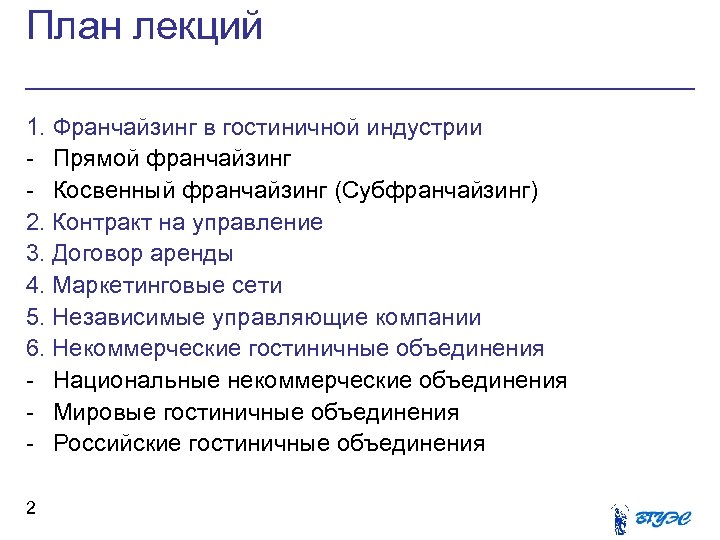 План лекций

1. Франчайзинг в гостиничной индустрии
- Прямой франчайзинг
- Косвенный франчайзинг (Субфранчайзинг)
2. Контракт на управление
3. Договор аренды
4. Маркетинговые сети
5. Независимые управляющие компании
6. Некоммерческие гостиничные объединения
- Национальные некоммерческие объединения
- Мировые гостиничные объединения
- Российские гостиничные объединения

2

ВГУЭС